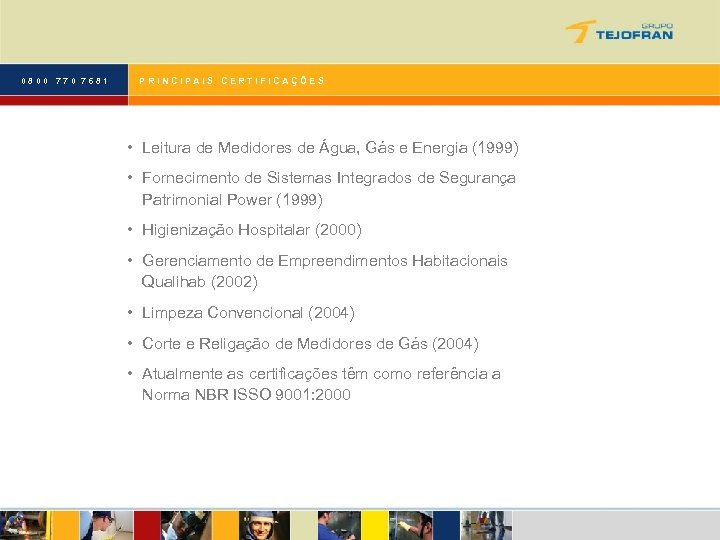 GRUPO
TEJOFRAN

0800 770 7681

PRINCIPAIS CERTIFICAÇÕES

• Leitura de Medidores de Água, Gás e Energia (1999)
• Fornecimento de Sistemas Integrados de Segurança Patrimonial Power (1999)
• Higienização Hospitalar (2000)
• Gerenciamento de Empreendimentos Habitacionais Qualihab (2002)
• Limpeza Convencional (2004)
• Corte e Religação de Medidores de Gás (2004)
• Atualmente as certificações têm como referência a Norma NBR ISSO 9001:2000